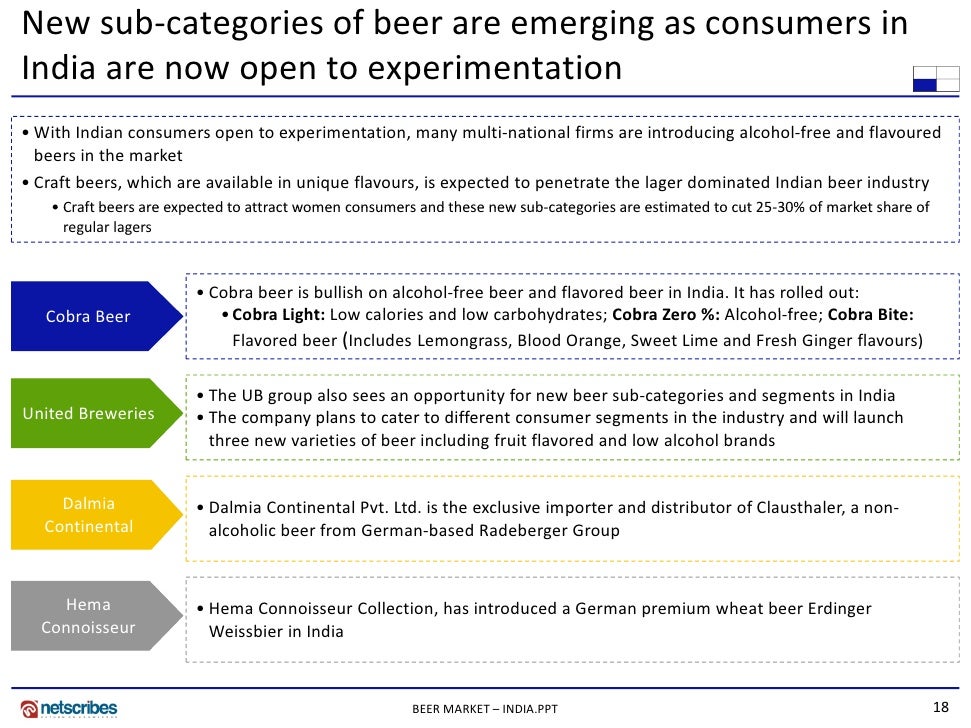 New sub-categories of beer are emerging as consumers in India are now open to experimentation

• With Indian consumers open to experimentation, many multi-national firms are introducing alcohol-free and flavoured beers in the market
• Craft beers, which are available in unique flavours, is expected to penetrate the lager dominated Indian beer industry
• Craft beers are expected to attract women consumers and these new sub-categories are estimated to cut 25-30% of market share of regular lagers

Cobra Beer

• Cobra beer is bullish on alcohol-free beer and flavored beer in India. It has rolled out:
• Cobra Light: Low calories and low carbohydrates; Cobra Zero %: Alcohol-free; Cobra Bite: Flavored beer (Includes Lemongrass, Blood Orange, Sweet Lime and Fresh Ginger flavours)

United Breweries

• The UB group also sees an opportunity for new beer sub-categories and segments in India
• The company plans to cater to different consumer segments in the industry and will launch three new varieties of beer including fruit flavored and low alcohol brands

Dalmia Continental

• Dalmia Continental Pvt. Ltd. is the exclusive importer and distributor of Clausthaler, a non-alcoholic beer from German-based Radeberger Group

Hema Connoisseur

• Hema Connoisseur Collection, has introduced a German premium wheat beer Erdinger Weissbier in India

netscribes

BEER MARKET – INDIA.PPT

18